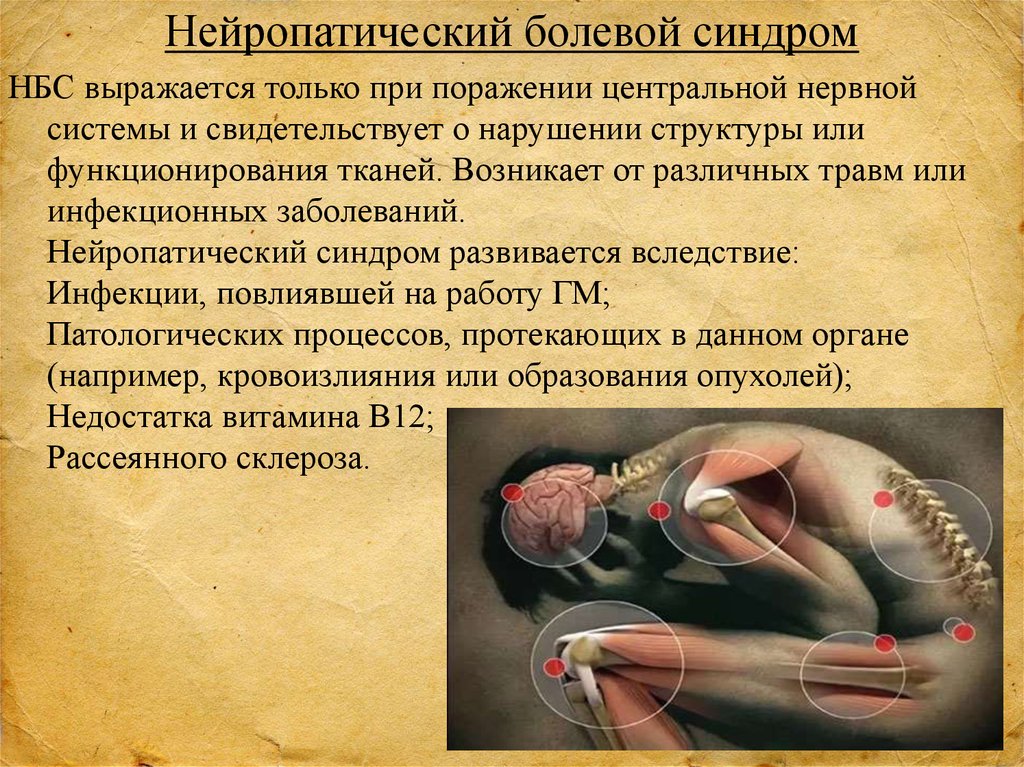 Нейропатический болевой синдром

НБС выражается только при поражении центральной нервной системы и свидетельствует о нарушении структуры или функционирования тканей. Возникает от различных травм или инфекционных заболеваний.
Нейропатический синдром развивается вследствие:
Инфекции, повлиявшей на работу ГМ;
Патологических процессов, протекающих в данном органе (например, кровоизлияния или образования опухолей);
Недостатка витамина В12;
Рассеянного склероза.